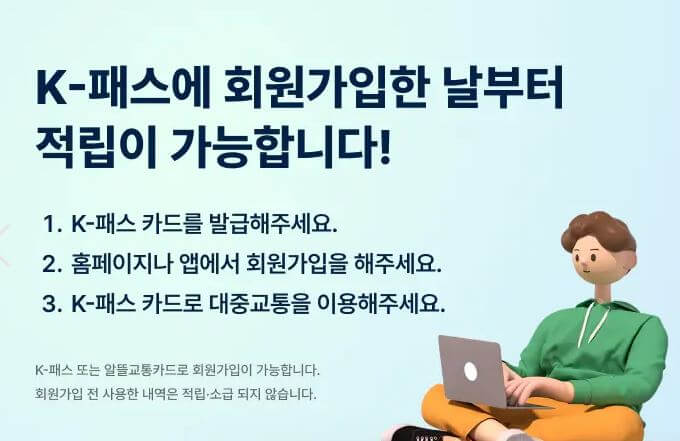 K-패스에 회원가입한 날부터 적립이 가능합니다!

1. K-패스 카드를 발급해주세요.
2. 홈페이지나 앱에서 회원가입을 해주세요.
3. K-패스 카드로 대중교통을 이용해주세요.

K-패스 또는 알뜰교통카드로 회원가입이 가능합니다.
회원가입 전 사용한 내역은 적립·소급 되지 않습니다.